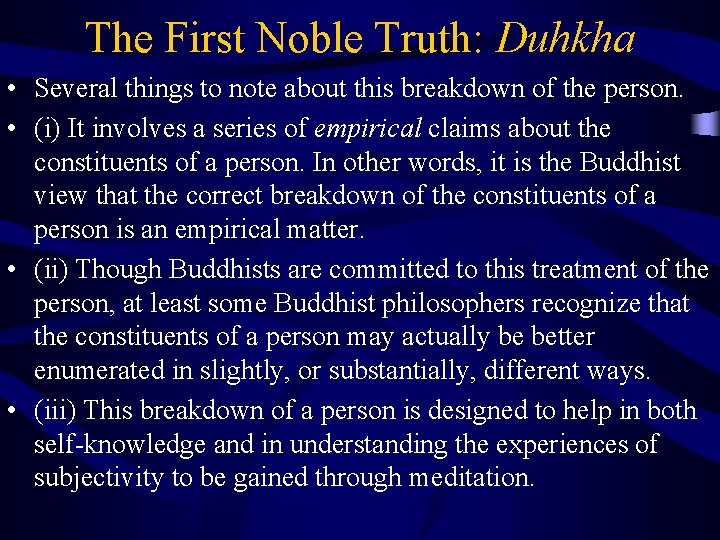 The First Noble Truth: Duhkha

• Several things to note about this breakdown of the person.

• (i) It involves a series of empirical claims about the constituents of a person. In other words, it is the Buddhist view that the correct breakdown of the constituents of a person is an empirical matter.

• (ii) Though Buddhists are committed to this treatment of the person, at least some Buddhist philosophers recognize that the constituents of a person may actually be better enumerated in slightly, or substantially, different ways.

• (iii) This breakdown of a person is designed to help in both self-knowledge and in understanding the experiences of subjectivity to be gained through meditation.